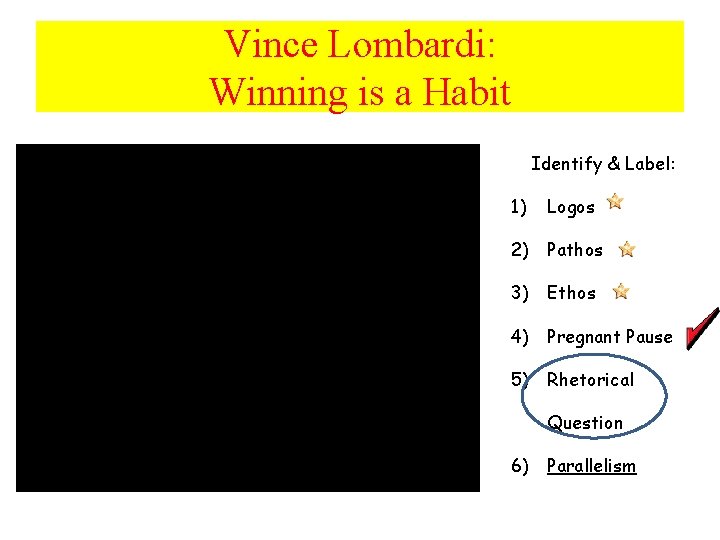 Vince Lombardi:
Winning is a Habit

Identify & Label:

1) Logos

2) Pathos

3) Ethos

4) Pregnant Pause

5) Rhetorical Question

6) Parallelism